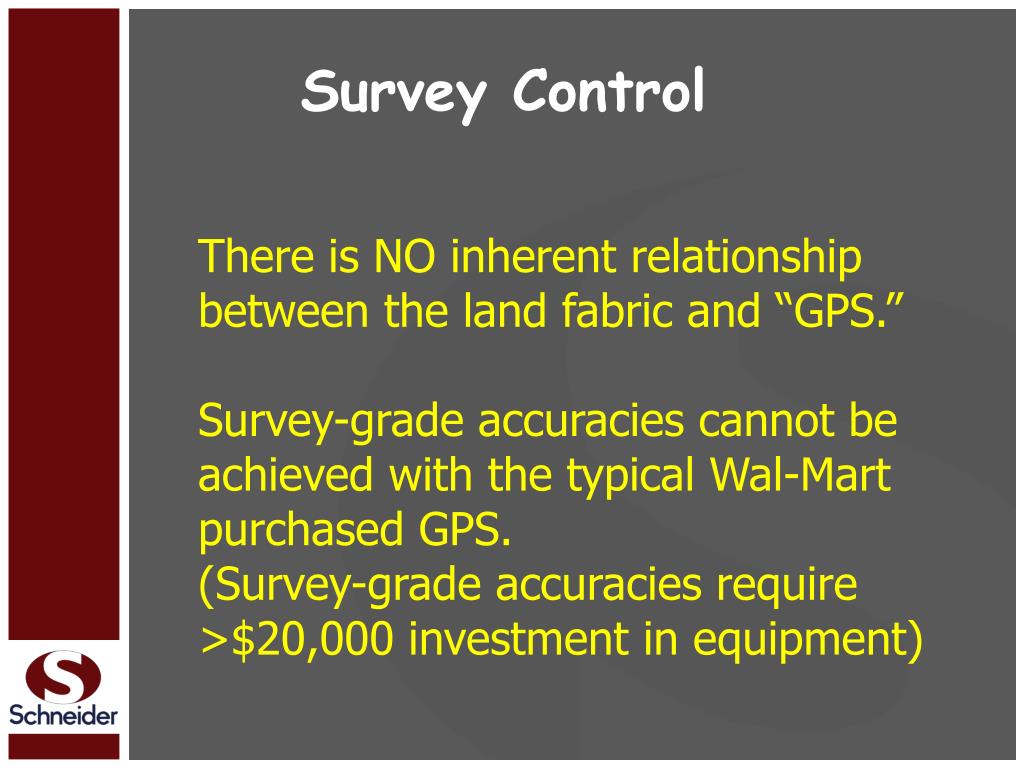 Survey Control

There is NO inherent relationship between the land fabric and “GPS.”

Survey-grade accuracies cannot be achieved with the typical Wal-Mart purchased GPS.
(Survey-grade accuracies require >\$20,000 investment in equipment)

S
Schneider